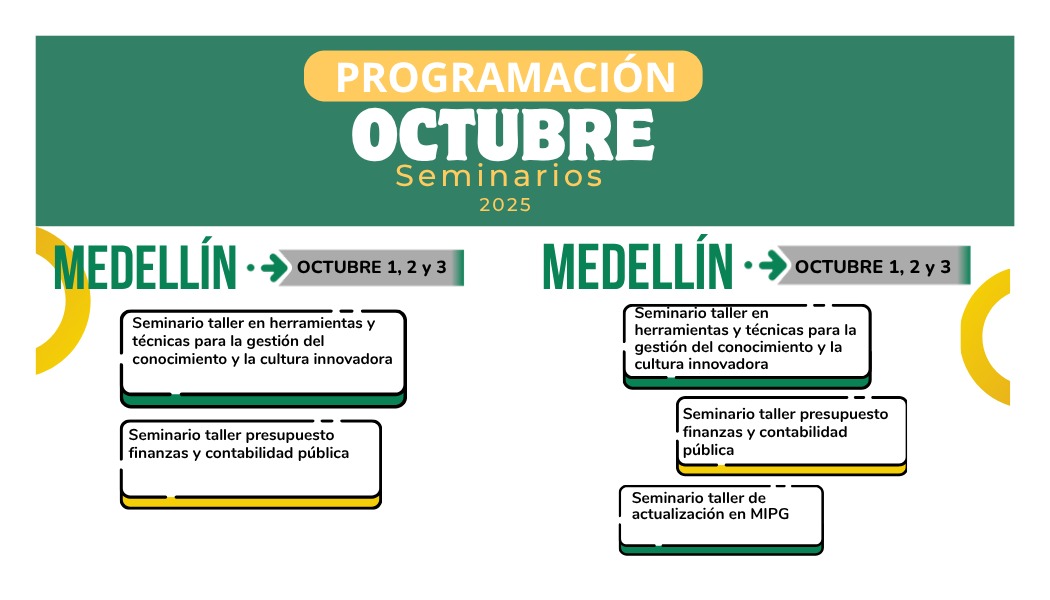 PROGRAMACIÓN
OCTUBRE
Seminarios
2025

MEDELLÍN
OCTUBRE 1, 2 y 3

Seminario taller en herramientas y técnicas para la gestión del conocimiento y la cultura innovadora

Seminario taller presupuesto finanzas y contabilidad pública

MEDELLÍN
OCTUBRE 1, 2 y 3

Seminario taller en herramientas y técnicas para la gestión del conocimiento y la cultura innovadora

Seminario taller presupuesto finanzas y contabilidad pública

Seminario taller de actualización en MIPG